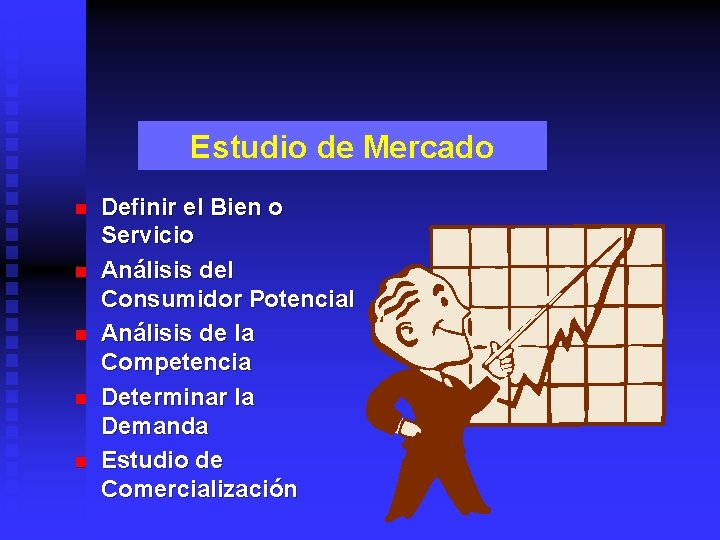 Estudio de Mercado

- Definir el Bien o Servicio
- Análisis del Consumidor Potencial
- Análisis de la Competencia
- Determinar la Demanda
- Estudio de Comercialización